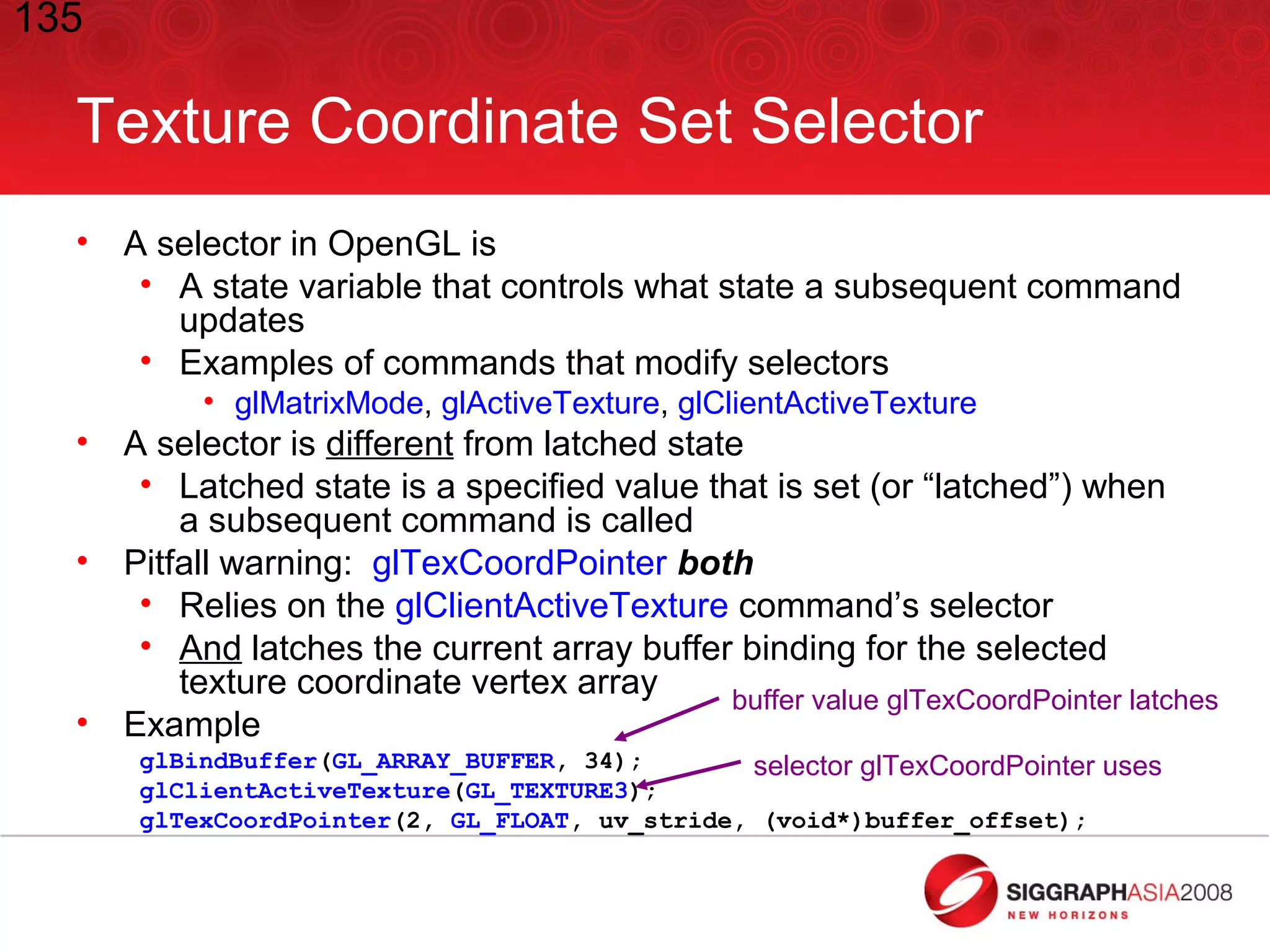 135

Texture Coordinate Set Selector

• A selector in OpenGL is
  • A state variable that controls what state a subsequent command updates
  • Examples of commands that modify selectors
    • glMatrixMode, glActiveTexture, glClientActiveTexture
• A selector is different from latched state
  • Latched state is a specified value that is set (or “latched”) when a subsequent command is called
• Pitfall warning: glTexCoordPointer both
  • Relies on the glClientActiveTexture command’s selector
  • And latches the current array buffer binding for the selected texture coordinate vertex array
• Example

buffer value glTexCoordPointer latches

selector glTexCoordPointer uses

glBindBuffer(GL_ARRAY_BUFFER, 34);
glClientActiveTexture(GL_TEXTURE3);
glTexCoordPointer(2, GL_FLOAT, uv_stride, (void*)buffer_offset);

SIGGRAPHASIA2008
NEW HORIZONS